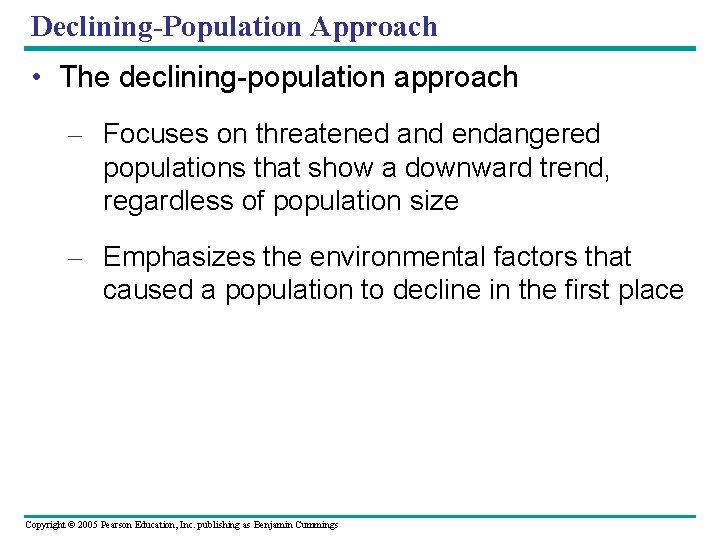 Declining-Population Approach

• The declining-population approach

– Focuses on threatened and endangered populations that show a downward trend, regardless of population size

– Emphasizes the environmental factors that caused a population to decline in the first place

Copyright © 2005 Pearson Education, Inc. publishing as Benjamin Cummings